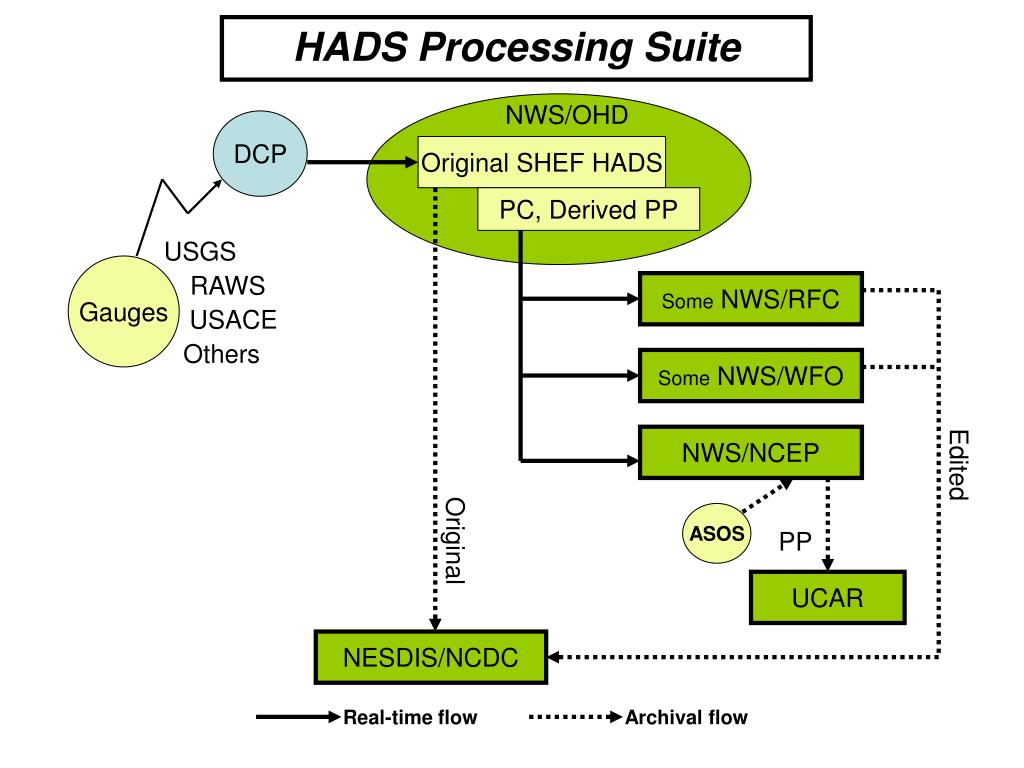 HADS Processing Suite

NWS/OHD

DCP

Original SHEF HADS

PC, Derived PP

USGS
RAWS
USACE
Others

Gauges

Some NWS/RFC

Some NWS/WFO

NWS/NCEP

Edited

Original

ASOS

PP

UCAR

NESDIS/NCDC

Real-time flow

Archival flow